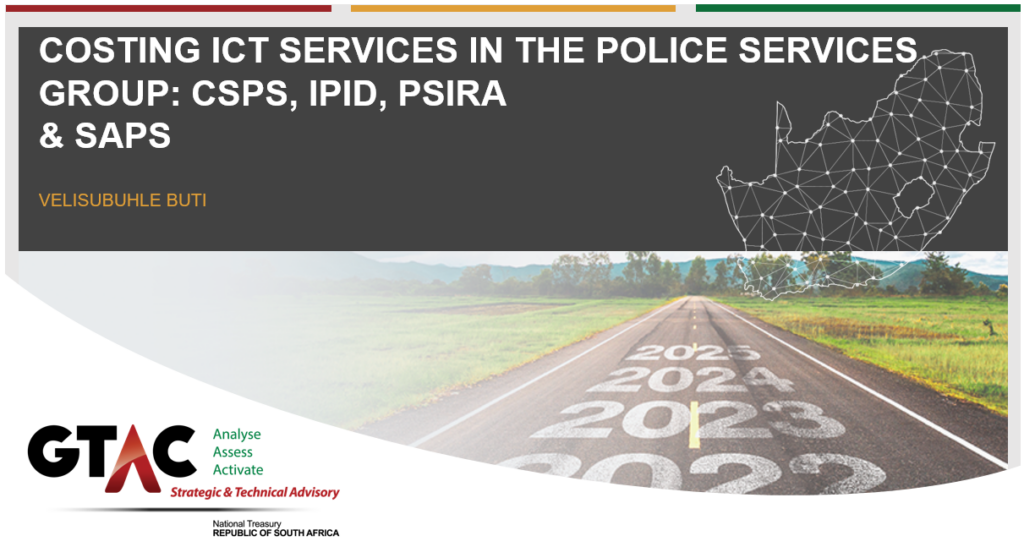 COSTING ICT SERVICES IN THE POLICE SERVICES GROUP: CSPS, IPID, PSIRA & SAPS

VELISUBUHLE BUTI

2025
2024
2023
2022

GTAC
Analyse
Assess
Activate
Strategic & Technical Advisory

National Treasury
REPUBLIC OF SOUTH AFRICA